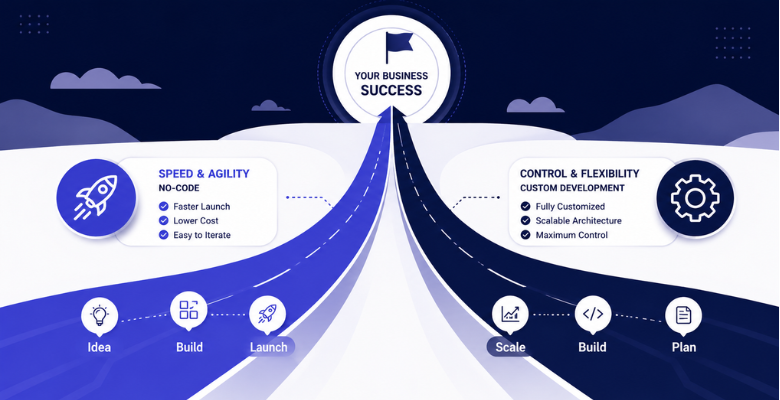 YOUR BUSINESS SUCCESS

SPEED & AGILITY
NO-CODE
Faster Launch
Lower Cost
Easy to Iterate

CONTROL & FLEXIBILITY
CUSTOM DEVELOPMENT
Fully Customized
Scalable Architecture
Maximum Control

Idea
Build
Launch

Scale
Build
Plan